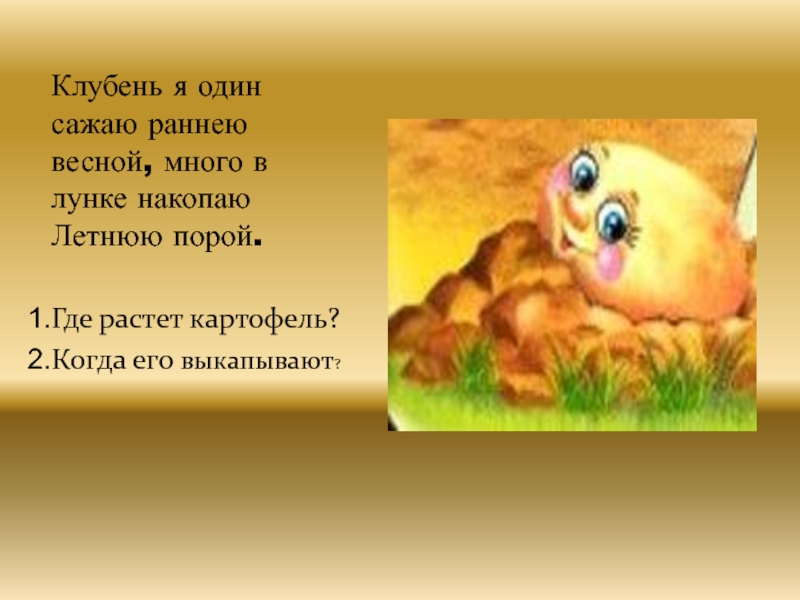 Клубень я один сажаю раннею весной, много в лунке накопаю Летнюю порой.

1.Где растет картофель?
2.Когда его выкапывают?